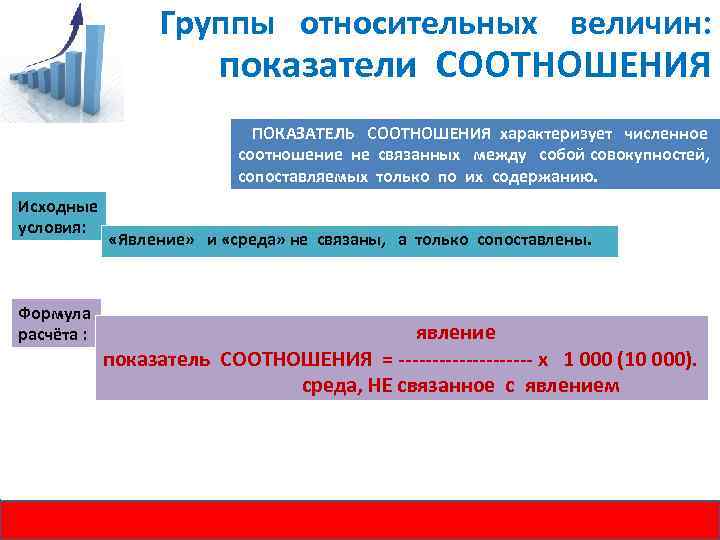 Группы относительных величин: показатели СООТНОШЕНИЯ

ПОКАЗАТЕЛЬ СООТНОШЕНИЯ характеризует численное соотношение не связанных между собой совокупностей, сопоставляемых только по их содержанию.

Исходные условия:

«Явление» и «среда» не связаны, а только сопоставлены.

Формула расчёта :

явление
показатель СООТНОШЕНИЯ = -------------------- х 1 000 (10 000).
среда, НЕ связанное с явлением